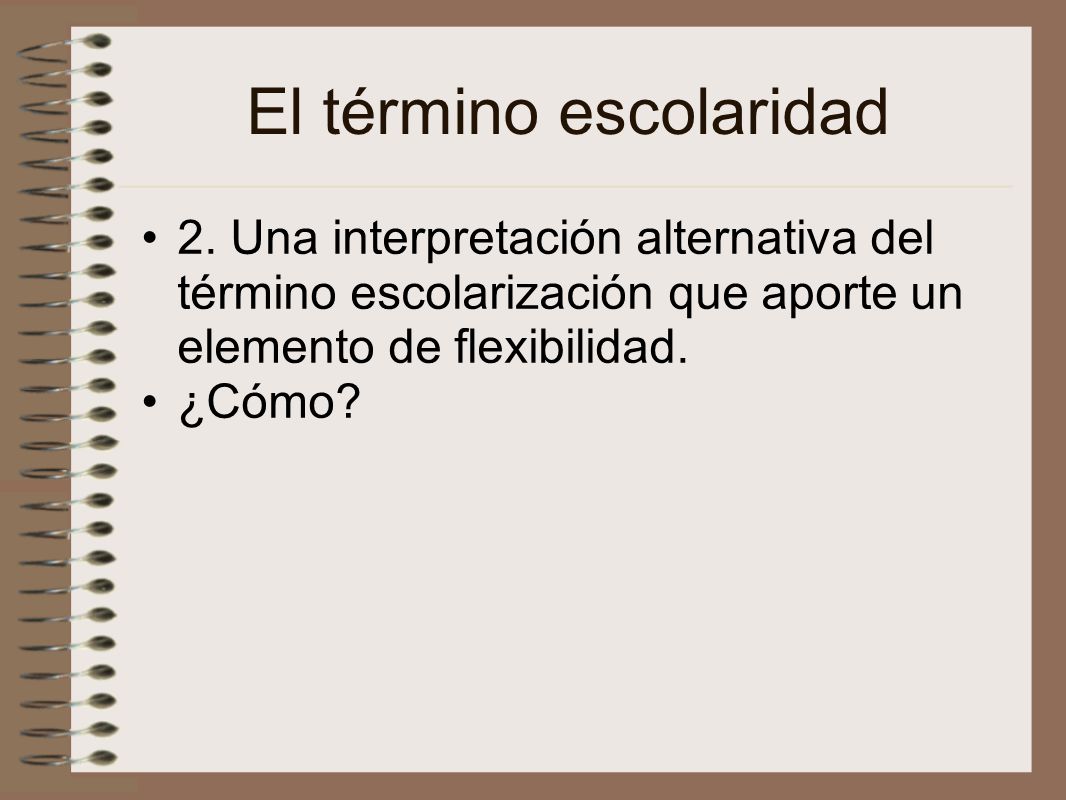 El término escolaridad

• 2. Una interpretación alternativa del término escolarización que aporte un elemento de flexibilidad.
• ¿Cómo?